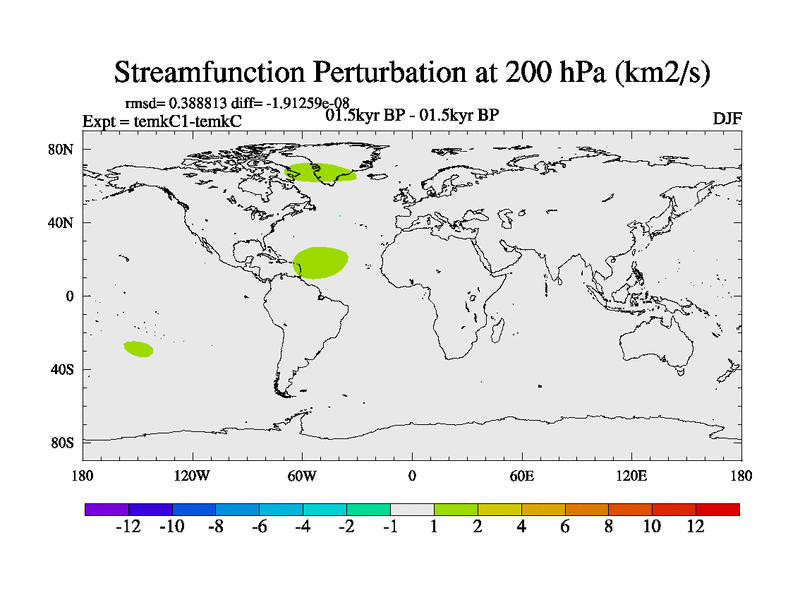 Streamfunction Perturbation at 200 hPa (km2/s)

rmsd= 0.388813 diff= -1.91259e-08
Expt = temkC1-temkC
01.5kyr BP - 01.5kyr BP
DJF

80N
40N
0
40S
80S

180
120W
60W
0
60E
120E
180

-12 -10 -8 -6 -4 -2 -1 1 2 4 6 8 10 12